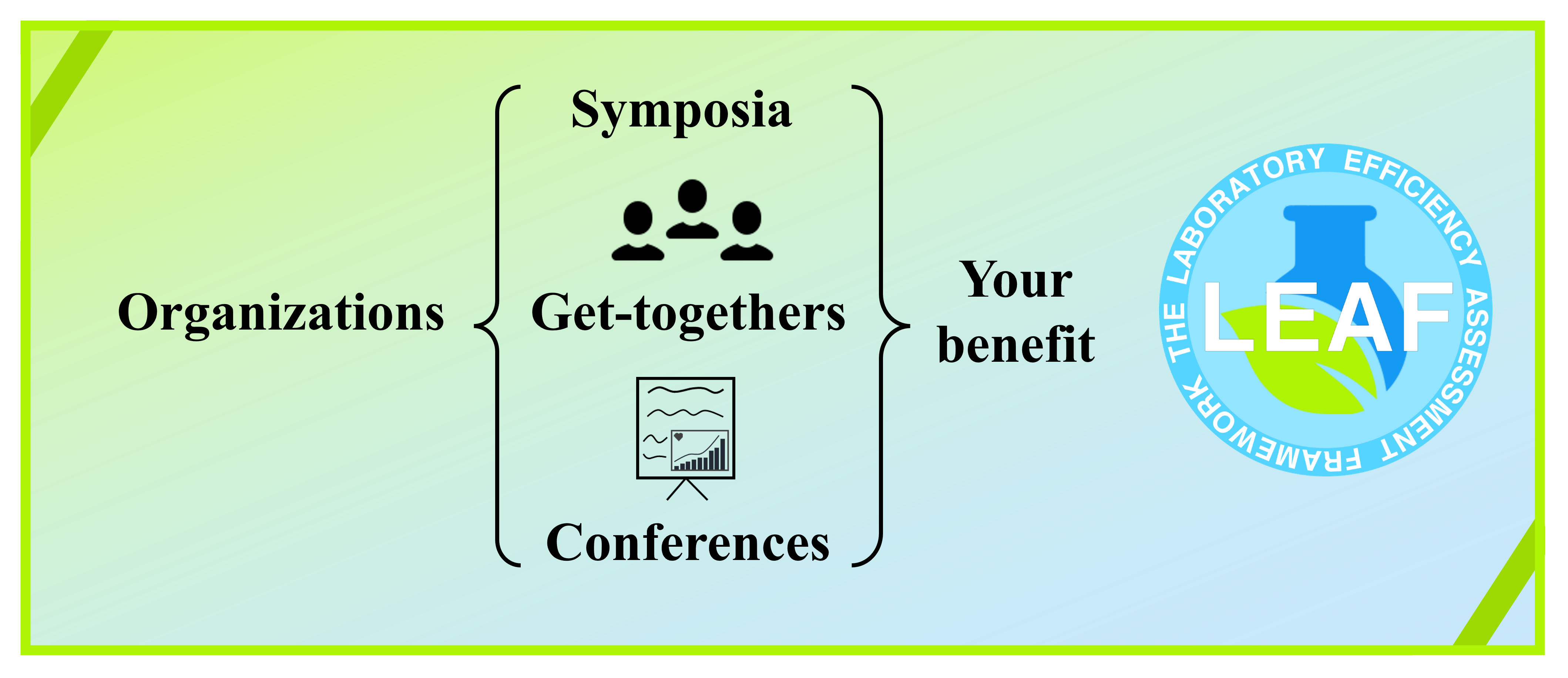 Organizations

Symposia

Get-togethers

Conferences

Your benefit

THE LABORATORY EFFICIENCY ASSESSMENT FRAMEWORK

LEAF